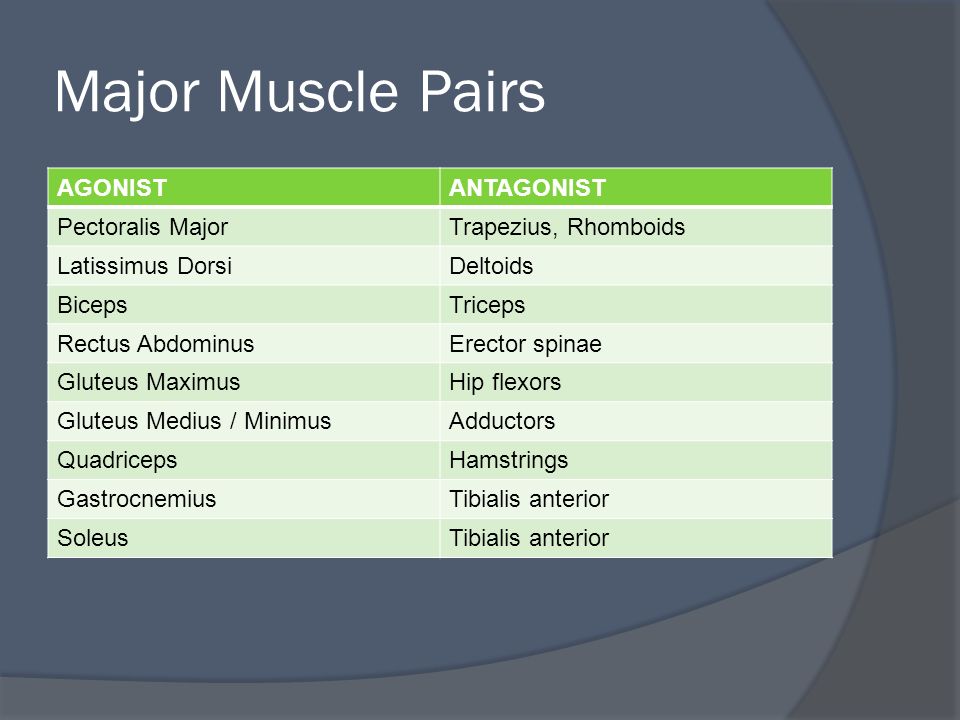 Major Muscle Pairs

| AGONIST | ANTAGONIST |
|---|---|
| Pectoralis Major | Trapezius, Rhomboids |
| Latissimus Dorsi | Deltoids |
| Biceps | Triceps |
| Rectus Abdominus | Erector spinae |
| Gluteus Maximus | Hip flexors |
| Gluteus Medius / Minimus | Adductors |
| Quadriceps | Hamstrings |
| Gastrocnemius | Tibialis anterior |
| Soleus | Tibialis anterior |